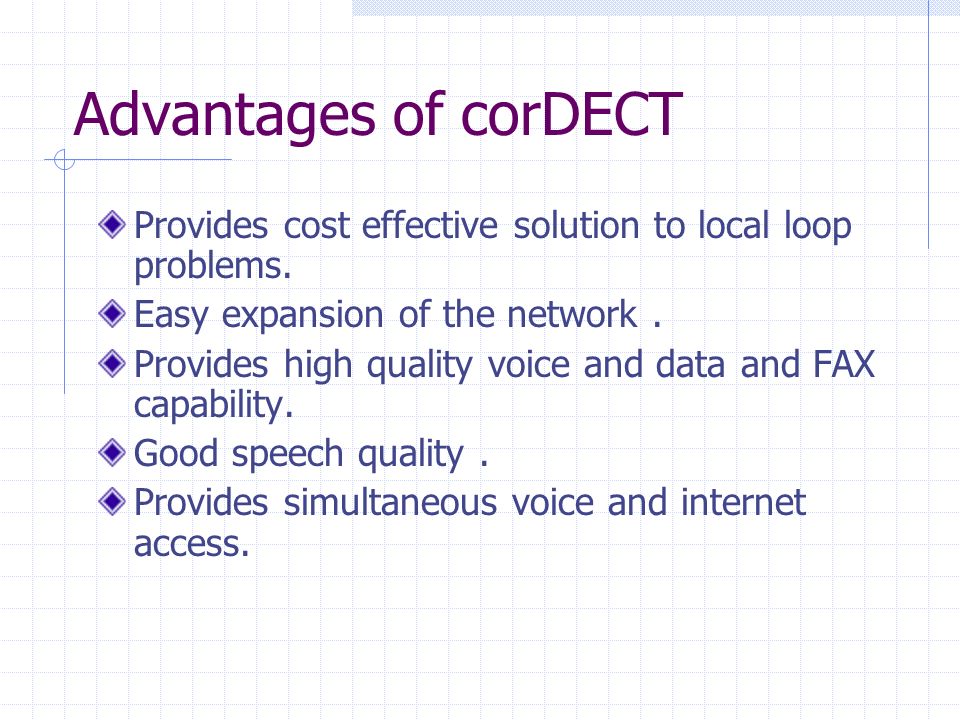 Advantages of corDECT

Provides cost effective solution to local loop problems.

Easy expansion of the network .

Provides high quality voice and data and FAX capability.

Good speech quality .

Provides simultaneous voice and internet access.